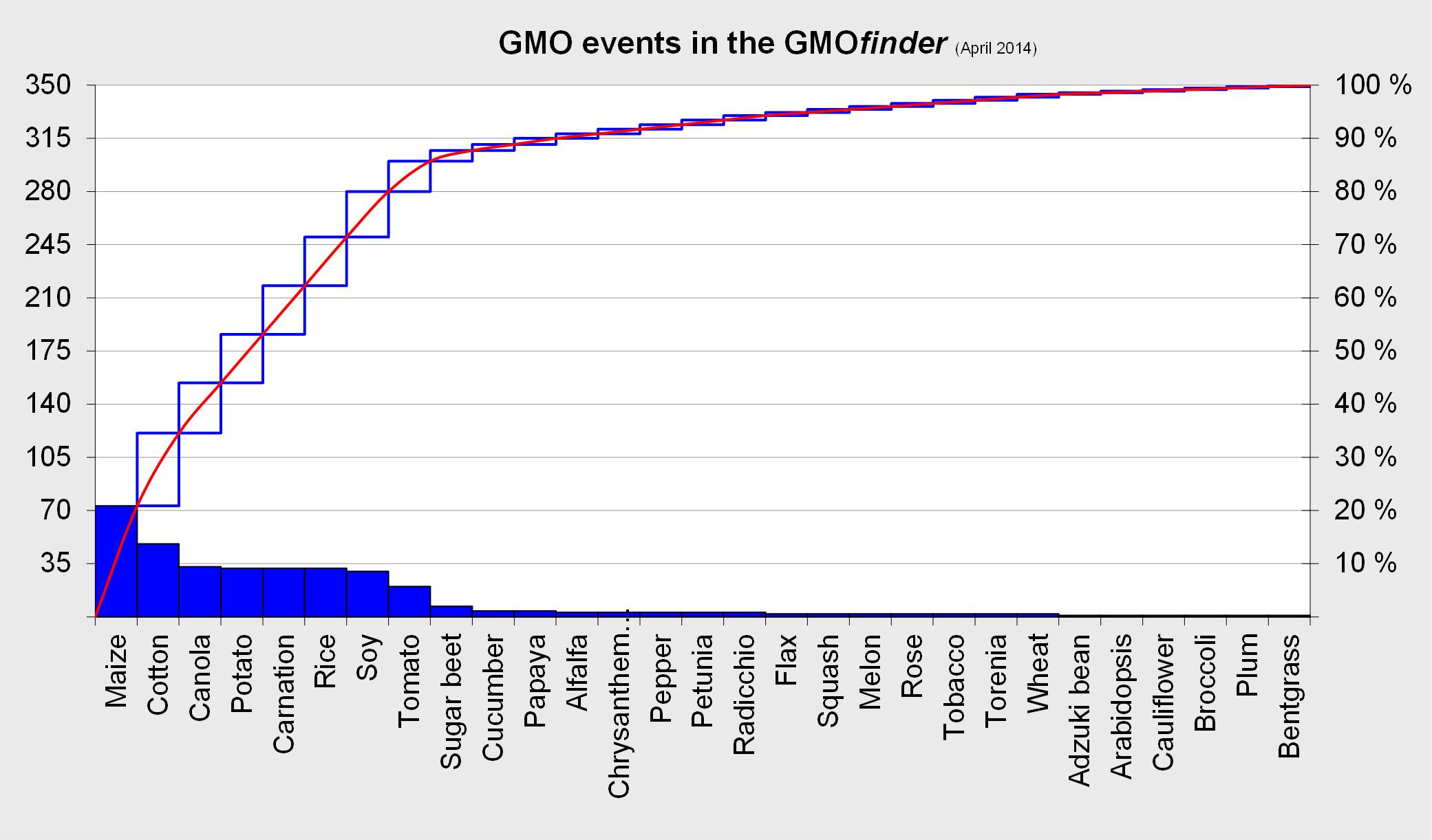 GMO events in the GMOfinder (April 2014)

350
315
280
245
210
175
140
105
70
35

100 %
90 %
80 %
70 %
60 %
50 %
40 %
30 %
20 %
10 %

Maize
Cotton
Canola
Potato
Carnation
Rice
Soy
Tomato
Sugar beet
Cucumber
Papaya
Alfalfa
Chrysanthem...
Pepper
Petunia
Radicchio
Flax
Squash
Melon
Rose
Tobacco
Torenia
Wheat
Adzuki bean
Arabidopsis
Cauliflower
Broccoli
Plum
Bentgrass